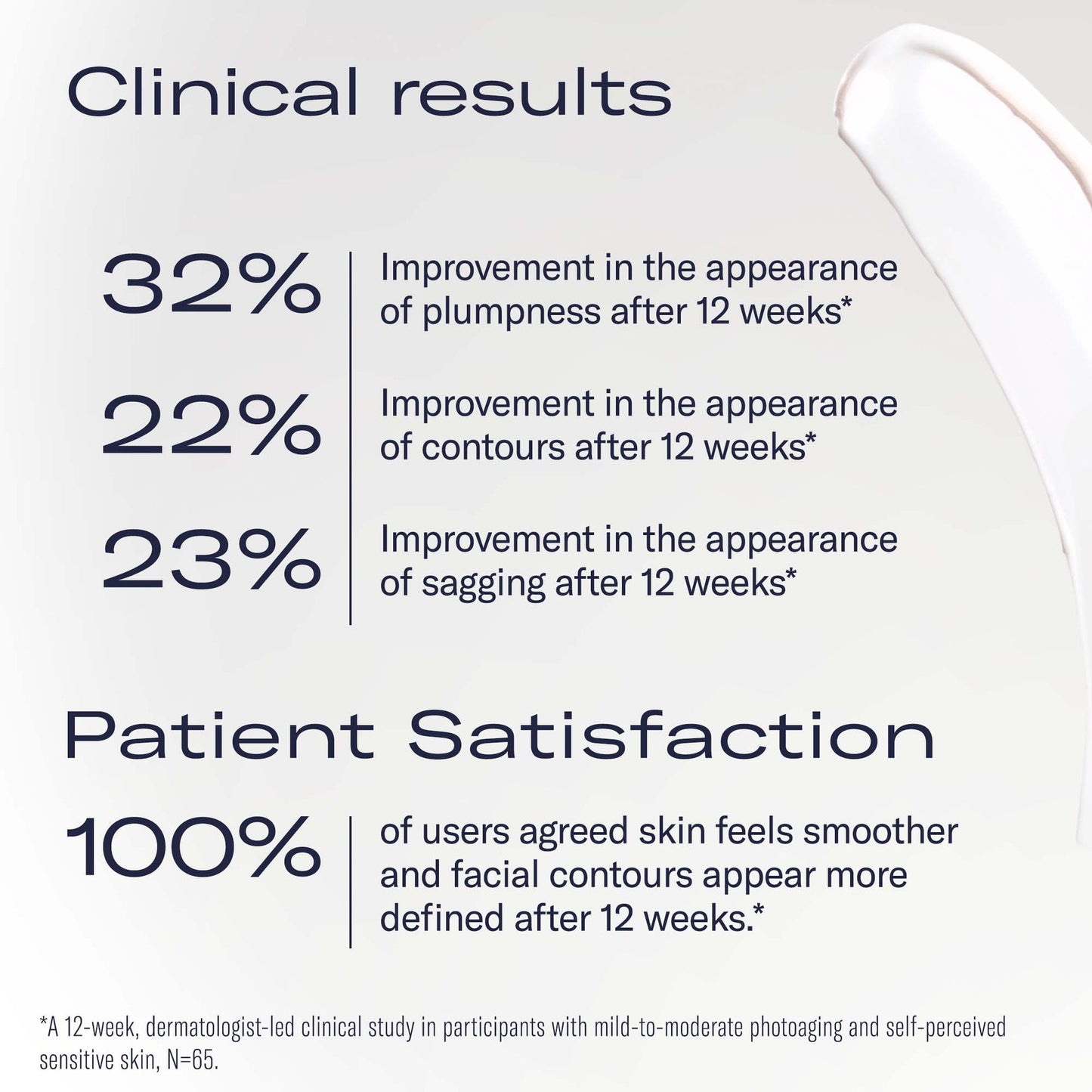 Clinical results

32% Improvement in the appearance of plumpness after 12 weeks*

22% Improvement in the appearance of contours after 12 weeks*

23% Improvement in the appearance of sagging after 12 weeks*

Patient Satisfaction

100% of users agreed skin feels smoother and facial contours appear more defined after 12 weeks.*

*A 12-week, dermatologist-led clinical study in participants with mild-to-moderate photoaging and self-perceived sensitive skin, N=65.